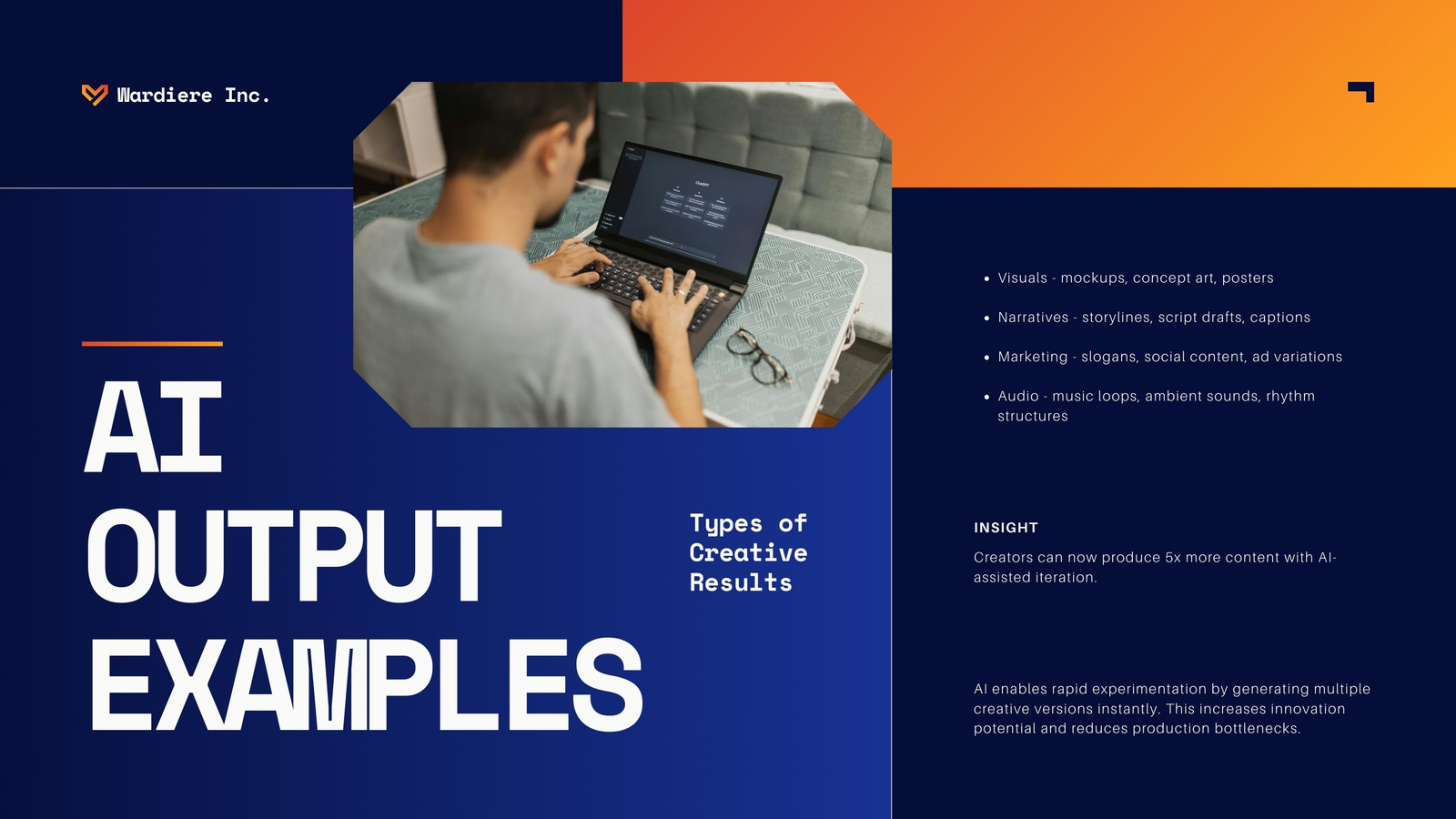 Wardiere Inc.

AI OUTPUT EXAMPLES

Types of Creative Results

- Visuals - mockups, concept art, posters
- Narratives - storylines, script drafts, captions
- Marketing - slogans, social content, ad variations
- Audio - music loops, ambient sounds, rhythm structures

INSIGHT

Creators can now produce 5x more content with AI-assisted iteration.

AI enables rapid experimentation by generating multiple creative versions instantly. This increases innovation potential and reduces production bottlenecks.